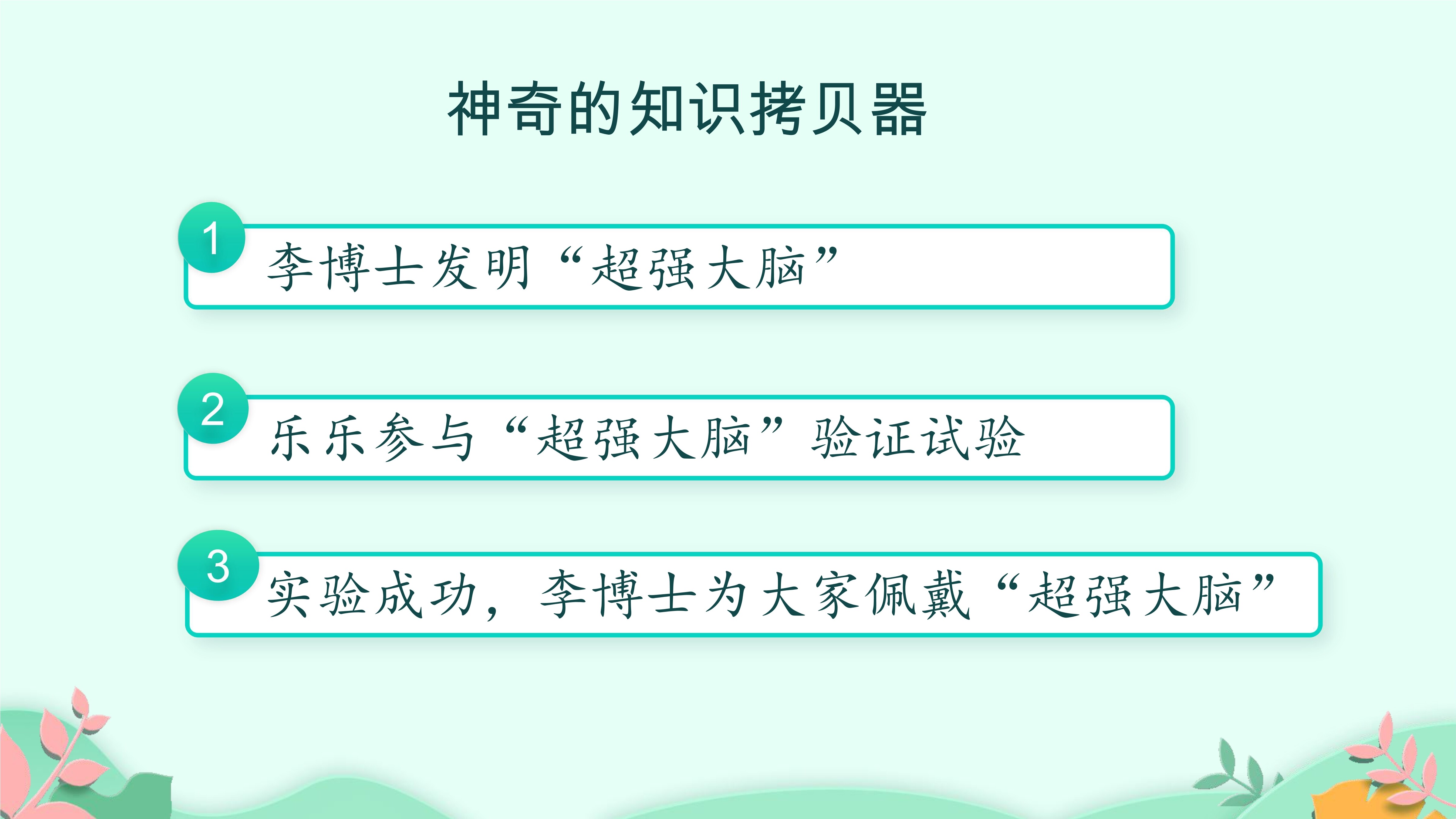 神奇的知识拷贝器

1 李博士发明“超强大脑”

2 乐乐参与“超强大脑”验证试验

3 实验成功，李博士为大家佩戴“超强大脑”